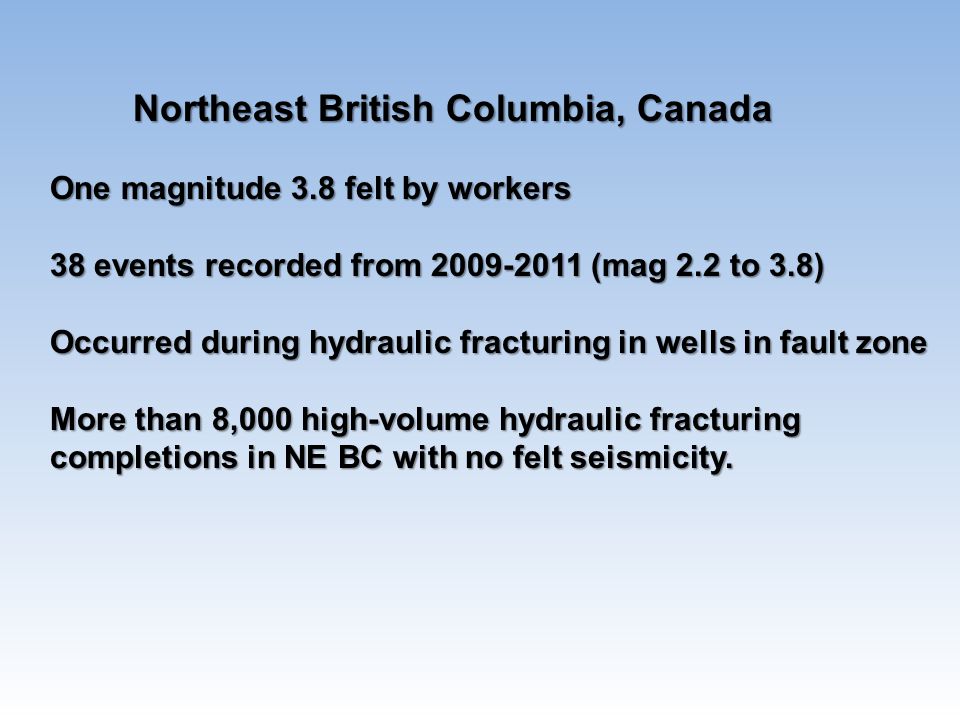 Northeast British Columbia, Canada

One magnitude 3.8 felt by workers

38 events recorded from 2009-2011 (mag 2.2 to 3.8)

Occurred during hydraulic fracturing in wells in fault zone

More than 8,000 high-volume hydraulic fracturing completions in NE BC with no felt seismicity.